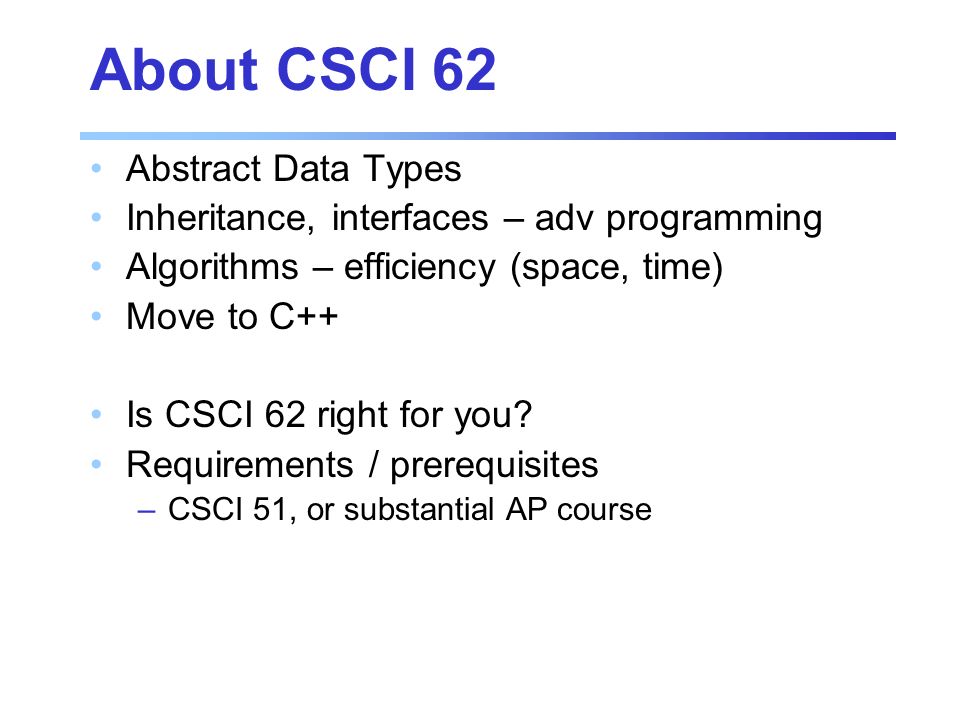 About CSCI 62

• Abstract Data Types
• Inheritance, interfaces – adv programming
• Algorithms – efficiency (space, time)
• Move to C++

• Is CSCI 62 right for you?
• Requirements / prerequisites
  – CSCI 51, or substantial AP course